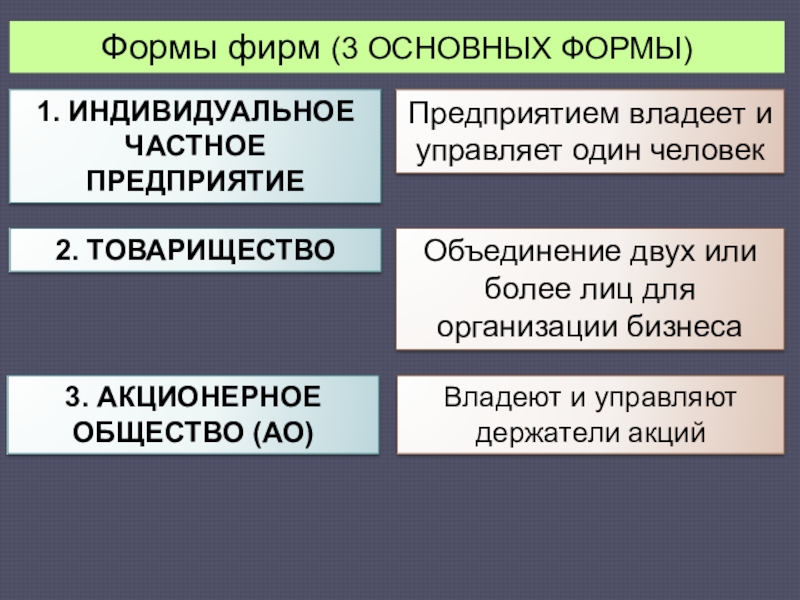 Формы фирм (3 ОСНОВНЫХ ФОРМЫ)

1. ИНДИВИДУАЛЬНОЕ ЧАСТНОЕ ПРЕДПРИЯТИЕ

Предприятием владеет и управляет один человек

2. ТОВАРИЩЕСТВО

Объединение двух или более лиц для организации бизнеса

3. АКЦИОНЕРНОЕ ОБЩЕСТВО (АО)

Владеют и управляют держатели акций